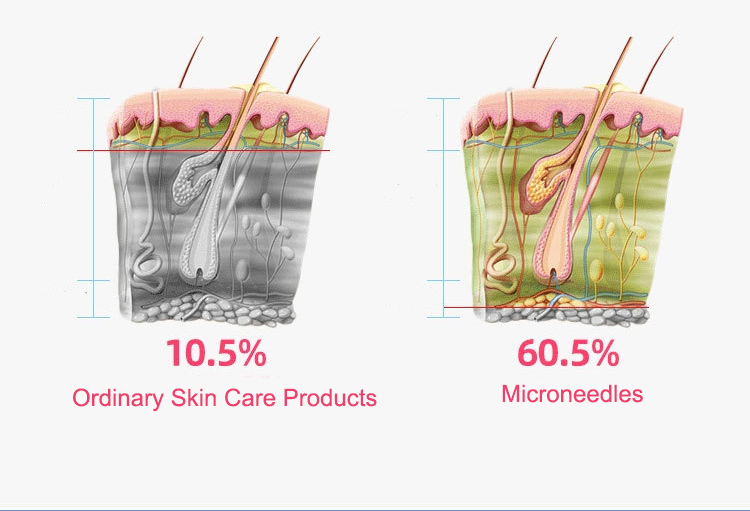 10.5%
Ordinary Skin Care Products

60.5%
Microneedles